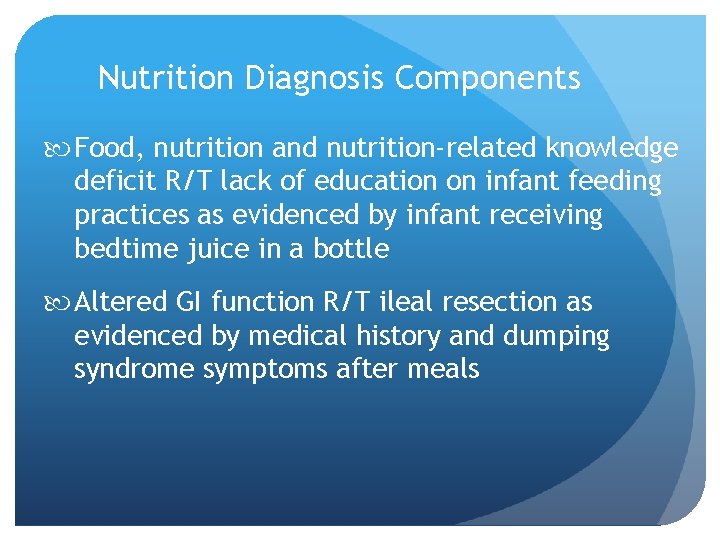 Nutrition Diagnosis Components

Food, nutrition and nutrition-related knowledge deficit R/T lack of education on infant feeding practices as evidenced by infant receiving bedtime juice in a bottle

Altered GI function R/T ileal resection as evidenced by medical history and dumping syndrome symptoms after meals